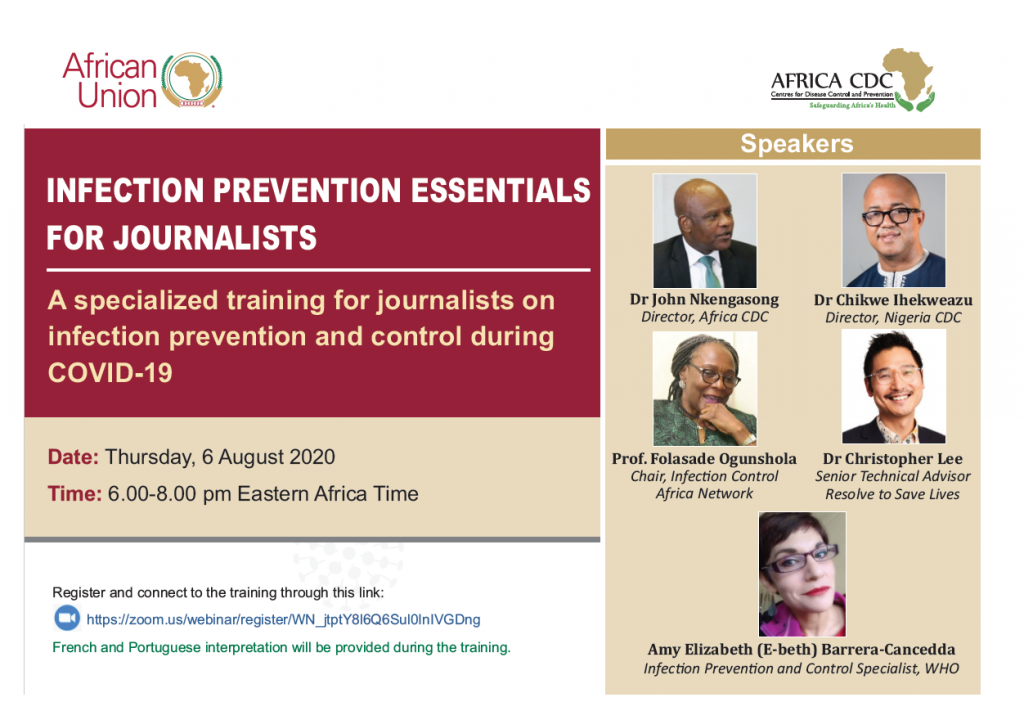 African Union

AFRICA CDC
Centres for Disease Control and Prevention
Safeguarding Africa's Health

INFECTION PREVENTION ESSENTIALS FOR JOURNALISTS

A specialized training for journalists on infection prevention and control during COVID-19

Date: Thursday, 6 August 2020

Time: 6.00-8.00 pm Eastern Africa Time

Register and connect to the training through this link:

https://zoom.us/webinar/register/WN_jtptY8l6Q6Sul0InIVGDng

French and Portuguese interpretation will be provided during the training.

Speakers

Dr John Nkengasong
Director, Africa CDC

Dr Chikwe Ihekweazu
Director, Nigeria CDC

Prof. Folasade Ogunshola
Chair, Infection Control Africa Network

Dr Christopher Lee
Senior Technical Advisor Resolve to Save Lives

Amy Elizabeth (E-beth) Barrera-Cancedda
Infection Prevention and Control Specialist, WHO